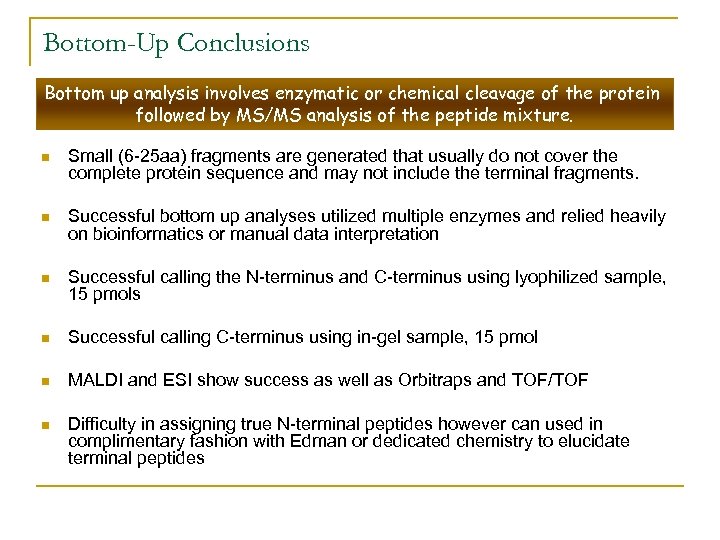 Bottom-Up Conclusions

Bottom up analysis involves enzymatic or chemical cleavage of the protein followed by MS/MS analysis of the peptide mixture.

- Small (6-25aa) fragments are generated that usually do not cover the complete protein sequence and may not include the terminal fragments.

- Successful bottom up analyses utilized multiple enzymes and relied heavily on bioinformatics or manual data interpretation

- Successful calling the N-terminus and C-terminus using lyophilized sample, 15 pmols

- Successful calling C-terminus using in-gel sample, 15 pmol

- MALDI and ESI show success as well as Orbitraps and TOF/TOF

- Difficulty in assigning true N-terminal peptides however can used in complimentary fashion with Edman or dedicated chemistry to elucidate terminal peptides